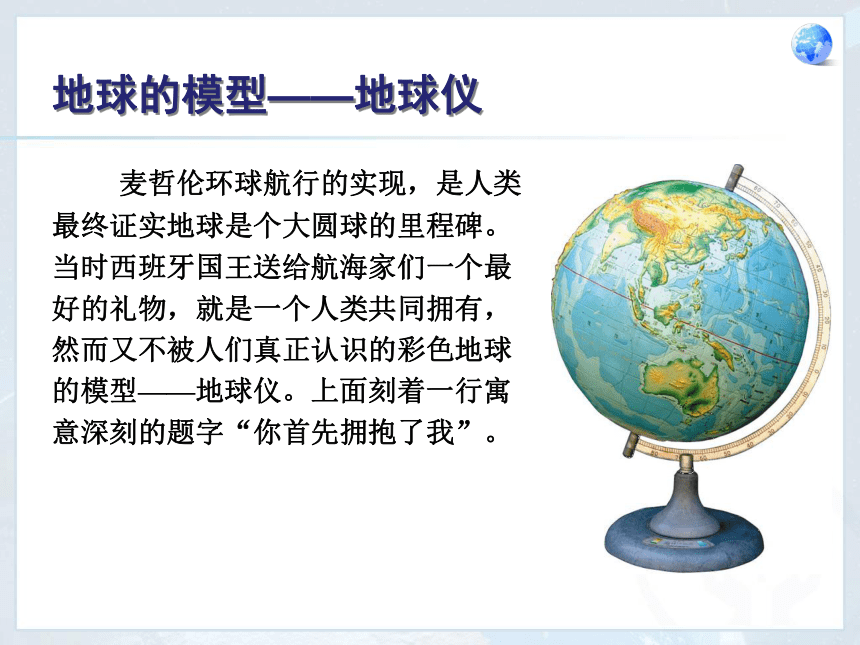 地球的模型——地球仪

麦哲伦环球航行的实现，是人类最终证实地球是个大圆球的里程碑。当时西班牙国王送给航海家们一个最好的礼物，就是一个人类共同拥有，然而又不被人们真正认识的彩色地球的模型——地球仪。上面刻着一行寓意深刻的题字“你首先拥抱了我”。